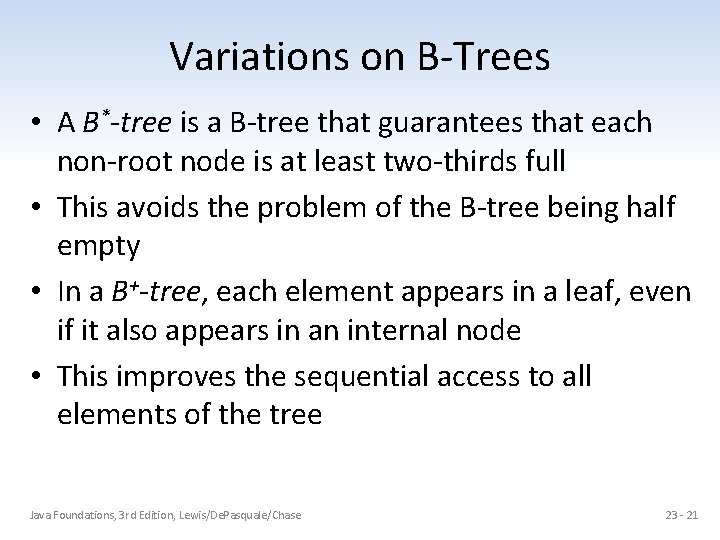 Variations on B-Trees

• A $B^*$-tree is a B-tree that guarantees that each non-root node is at least two-thirds full

• This avoids the problem of the B-tree being half empty

• In a $B^+$-tree, each element appears in a leaf, even if it also appears in an internal node

• This improves the sequential access to all elements of the tree

Java Foundations, 3rd Edition, Lewis/DePasquale/Chase

23 - 21